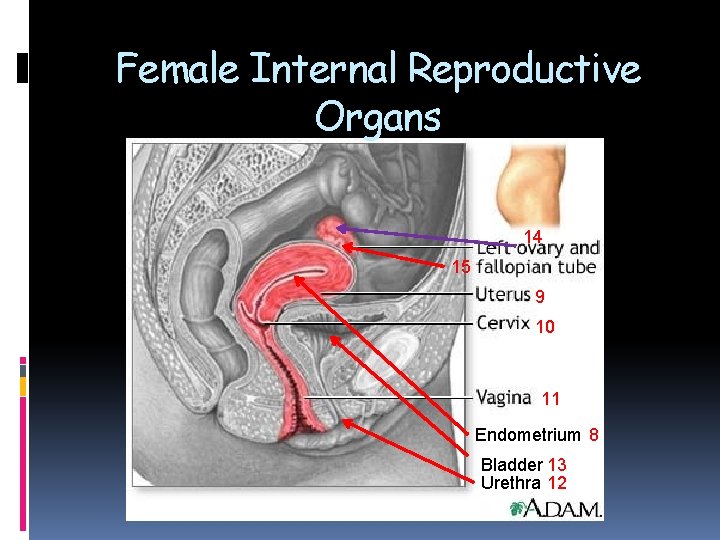 Female Internal Reproductive Organs

14
Left ovary and
15 fallopian tube

Uterus 9

Cervix 10

Vagina 11

Endometrium 8

Bladder 13
Urethra 12

A.D.A.M.